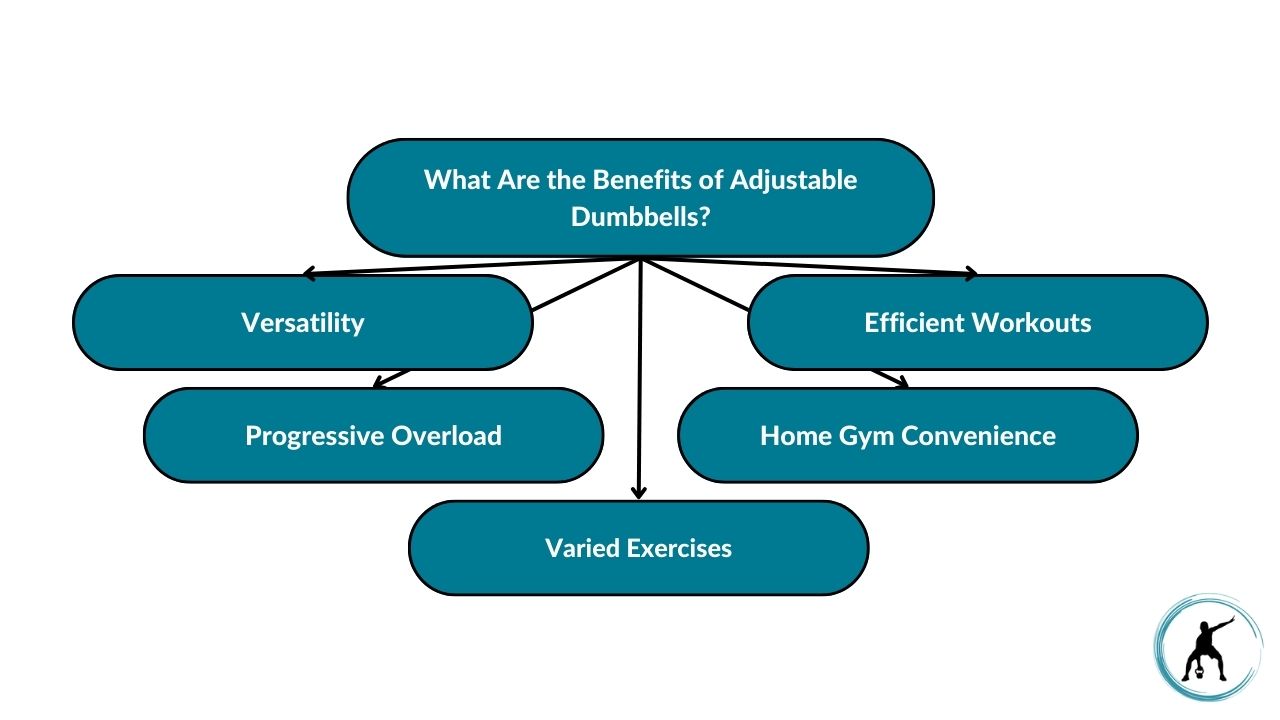 What Are the Benefits of Adjustable Dumbbells?

Versatility

Efficient Workouts

Progressive Overload

Home Gym Convenience

Varied Exercises